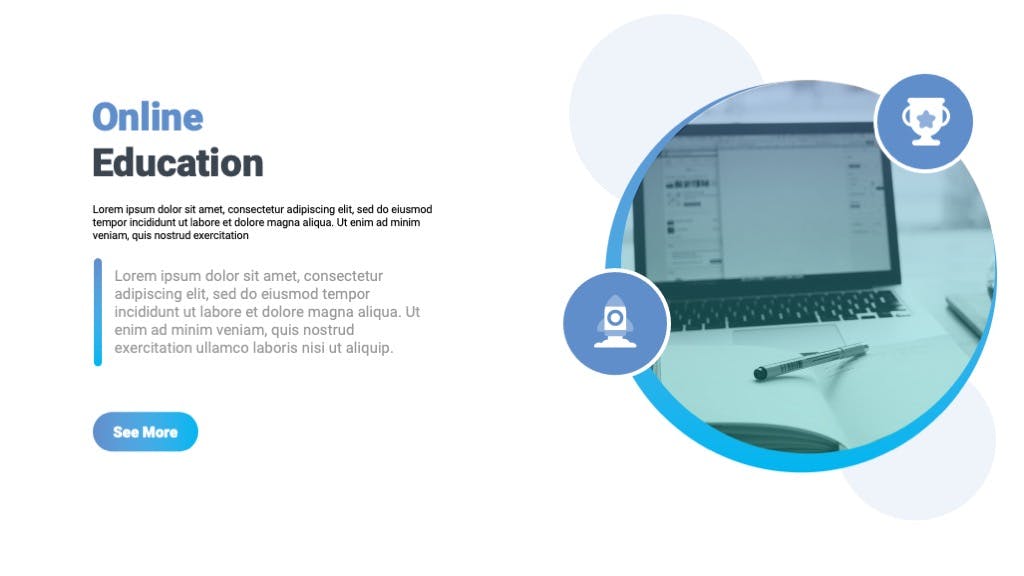 Online
Education

Lorem ipsum dolor sit amet, consectetur adipiscing elit, sed do eiusmod tempor incididunt ut labore et dolore magna aliqua. Ut enim ad minim veniam, quis nostrud exercitation

Lorem ipsum dolor sit amet, consectetur adipiscing elit, sed do eiusmod tempor incididunt ut labore et dolore magna aliqua. Ut enim ad minim veniam, quis nostrud exercitation ullamco laboris nisi ut aliquip.

See More